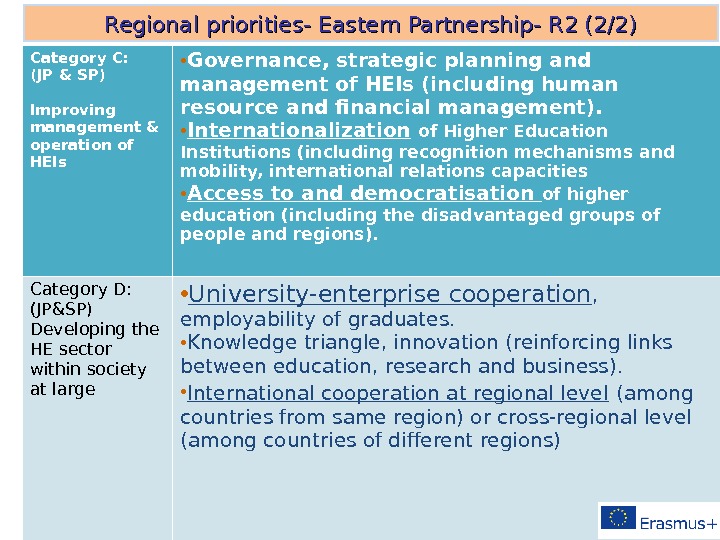 Regional priorities- Eastern Partnership- R2 (2/2)

| | |
|---|---|
| Category C: (JP & SP) Improving management & operation of HEIs | •Governance, strategic planning and management of HEIs (including human resource and financial management). •Internationalization of Higher Education Institutions (including recognition mechanisms and mobility, international relations capacities •Access to and democratisation of higher education (including the disadvantaged groups of people and regions). |
| Category D: (JP&SP) Developing the HE sector within society at large | •University-enterprise cooperation, employability of graduates. •Knowledge triangle, innovation (reinforcing links between education, research and business). •International cooperation at regional level (among countries from same region) or cross-regional level (among countries of different regions) |

Erasmus+